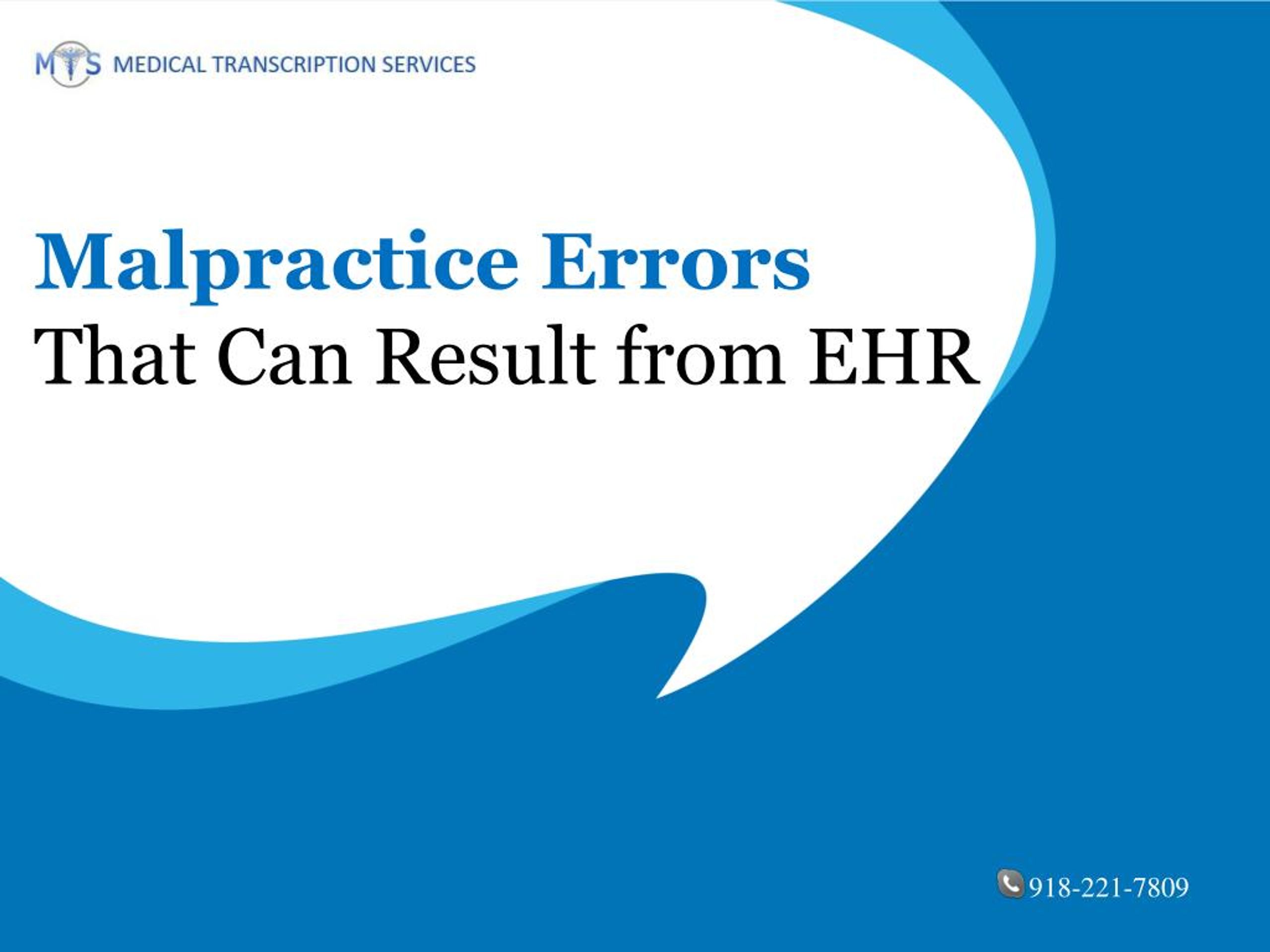 MTS MEDICAL TRANSCRIPTION SERVICES

Malpractice Errors
That Can Result from EHR

918-221-7809